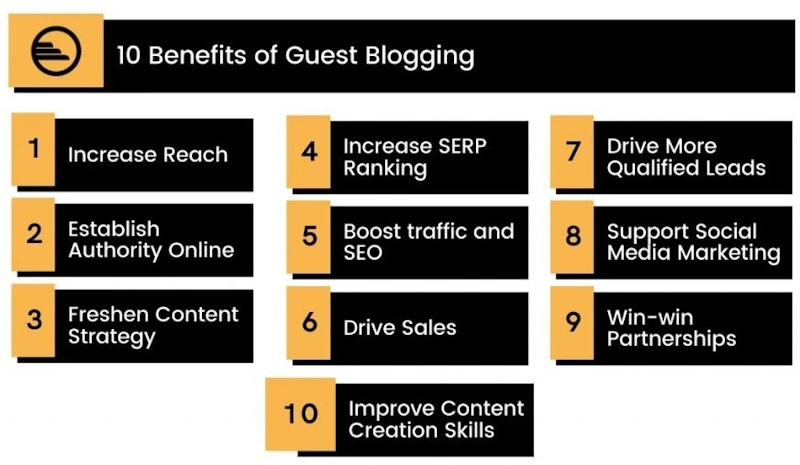 10 Benefits of Guest Blogging

1 Increase Reach

2 Establish Authority Online

3 Freshen Content Strategy

4 Increase SERP Ranking

5 Boost traffic and SEO

6 Drive Sales

7 Drive More Qualified Leads

8 Support Social Media Marketing

9 Win-win Partnerships

10 Improve Content Creation Skills